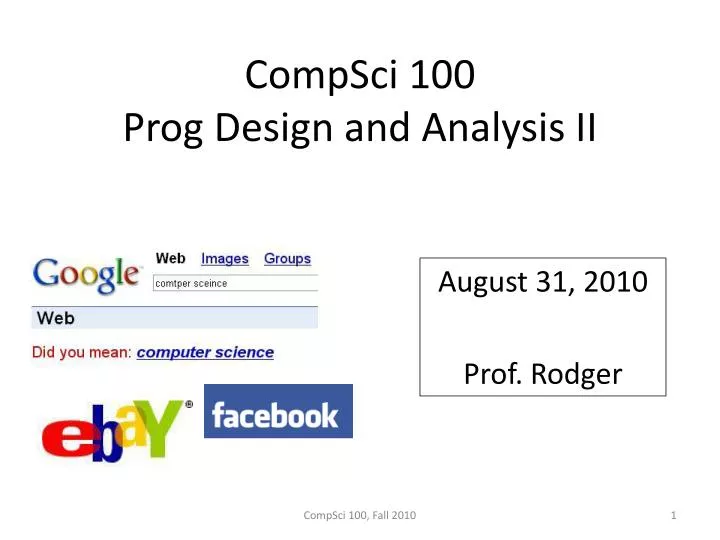 CompSci 100
Prog Design and Analysis II

Google
Web Images Groups
comtper sceince
Web
Did you mean: computer science

ebaY®

facebook

August 31, 2010

Prof. Rodger

CompSci 100, Fall 2010

1